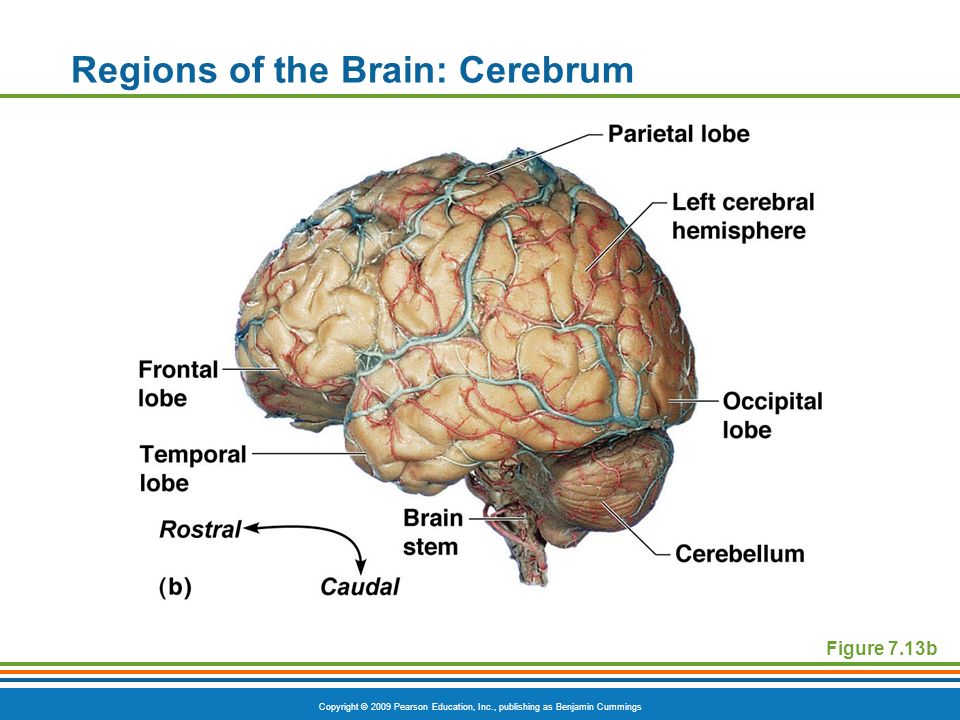 Regions of the Brain: Cerebrum

Parietal lobe

Left cerebral hemisphere

Frontal lobe

Occipital lobe

Temporal lobe

Brain stem

Cerebellum

Rostral

Caudal

(b)

Figure 7.13b

Copyright © 2009 Pearson Education, Inc., publishing as Benjamin Cummings